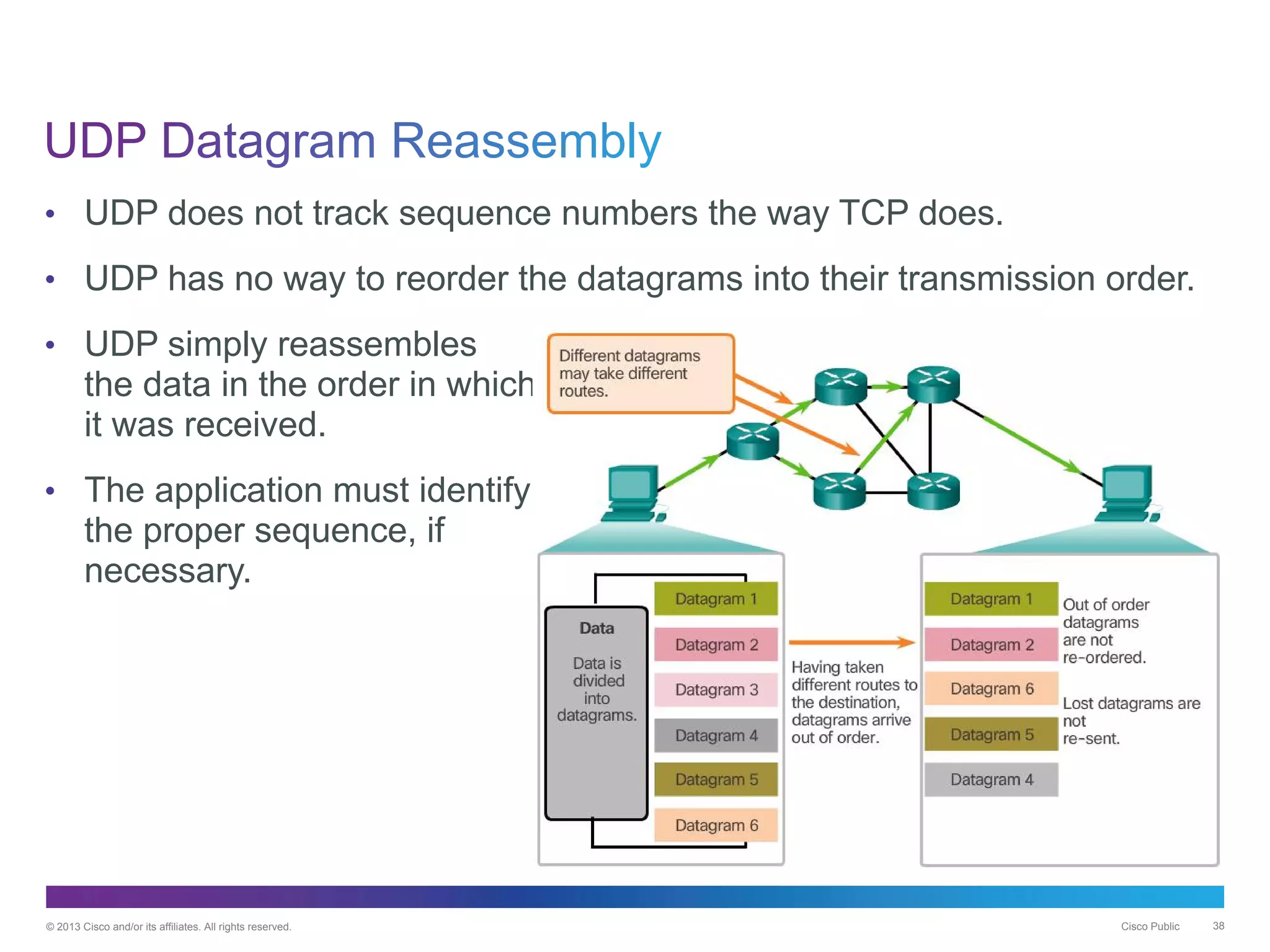 UDP Datagram Reassembly

• UDP does not track sequence numbers the way TCP does.

• UDP has no way to reorder the datagrams into their transmission order.

• UDP simply reassembles the data in the order in which it was received.

• The application must identify the proper sequence, if necessary.

Different datagrams may take different routes.

Data

Data is divided into datagrams.

Datagram 1

Datagram 2

Datagram 3

Datagram 4

Datagram 5

Datagram 6

Having taken different routes to the destination, datagrams arrive out of order.

Datagram 1

Datagram 2

Datagram 6

Datagram 5

Datagram 4

Out of order datagrams are not re-ordered.

Lost datagrams are not re-sent.

© 2013 Cisco and/or its affiliates. All rights reserved.

Cisco Public

38